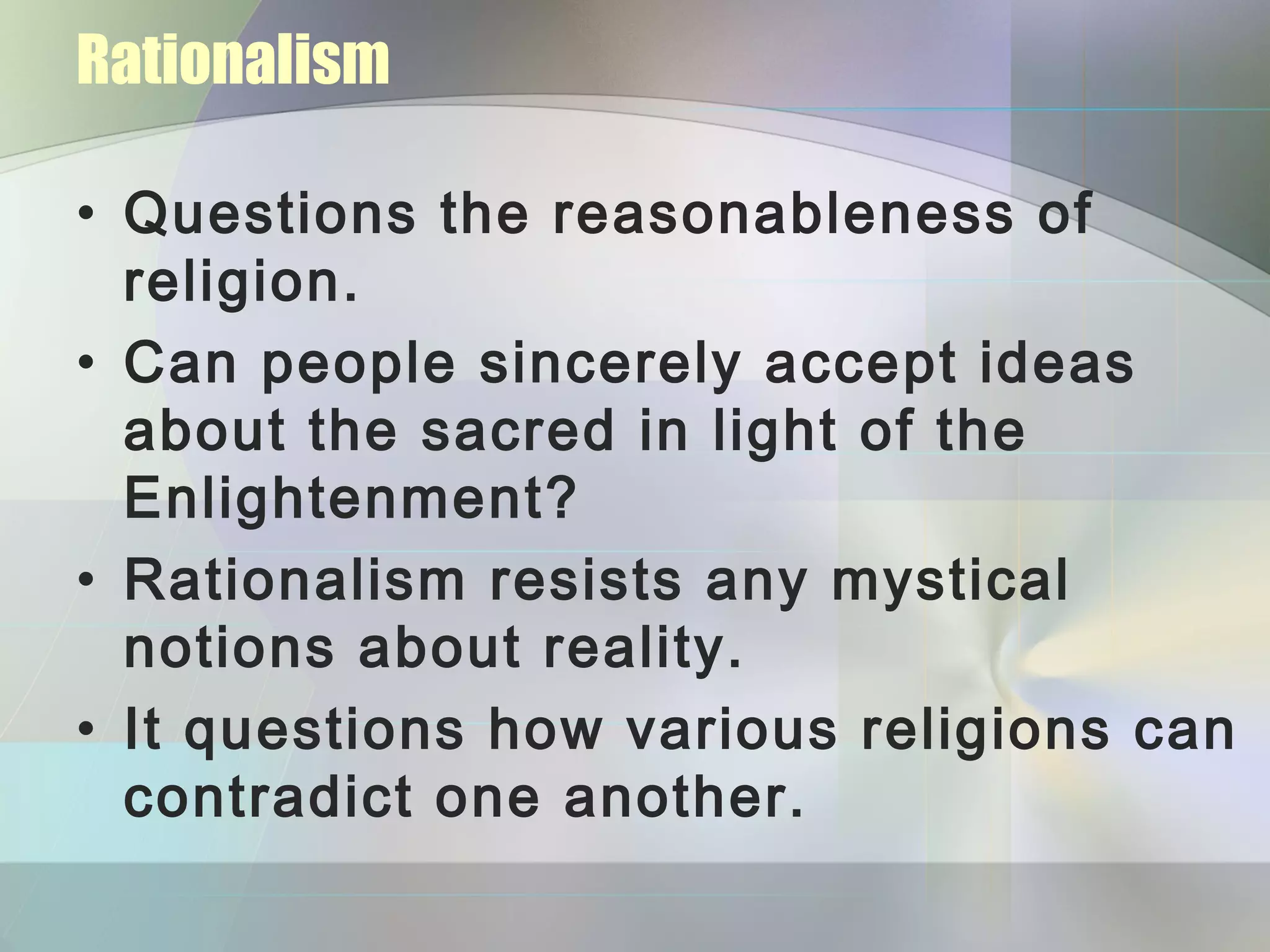 Rationalism

• Questions the reasonableness of religion.
• Can people sincerely accept ideas about the sacred in light of the Enlightenment?
• Rationalism resists any mystical notions about reality.
• It questions how various religions can contradict one another.